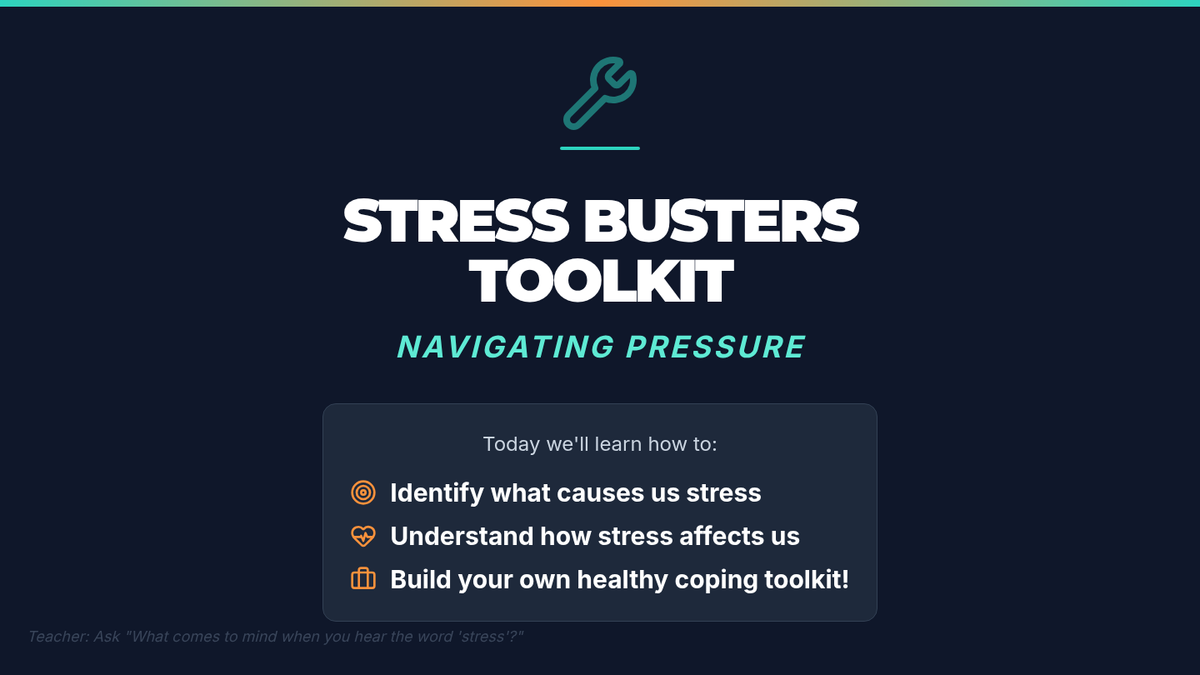 STRESS BUSTERS TOOLKIT

NAVIGATING PRESSURE

Today we'll learn how to:

Identify what causes us stress

Understand how stress affects us

Build your own healthy coping toolkit!

Teacher: Ask "What comes to mind when you hear the word 'stress'?"